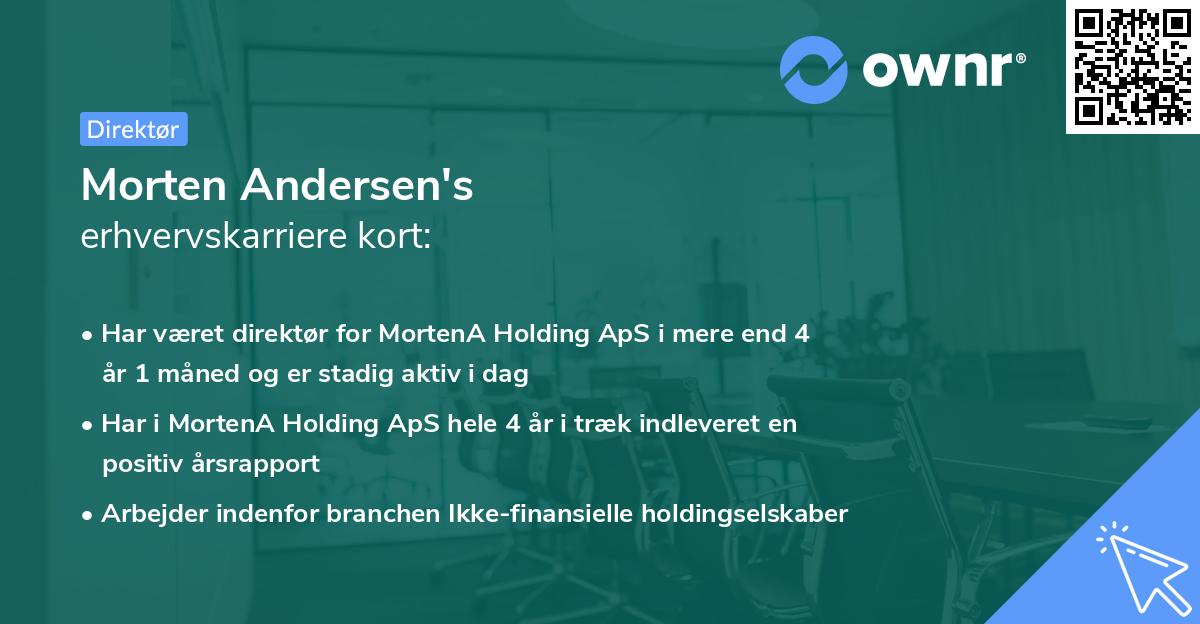 ownr®

Direktør

Morten Andersen's
erhvervskarriere kort:

• Har været direktør for MortenA Holding ApS i mere end 4 år 1 måned og er stadig aktiv i dag
• Har i MortenA Holding ApS hele 4 år i træk indleveret en positiv årsrapport
• Arbejder indenfor branchen Ikke-finansielle holdingselskaber